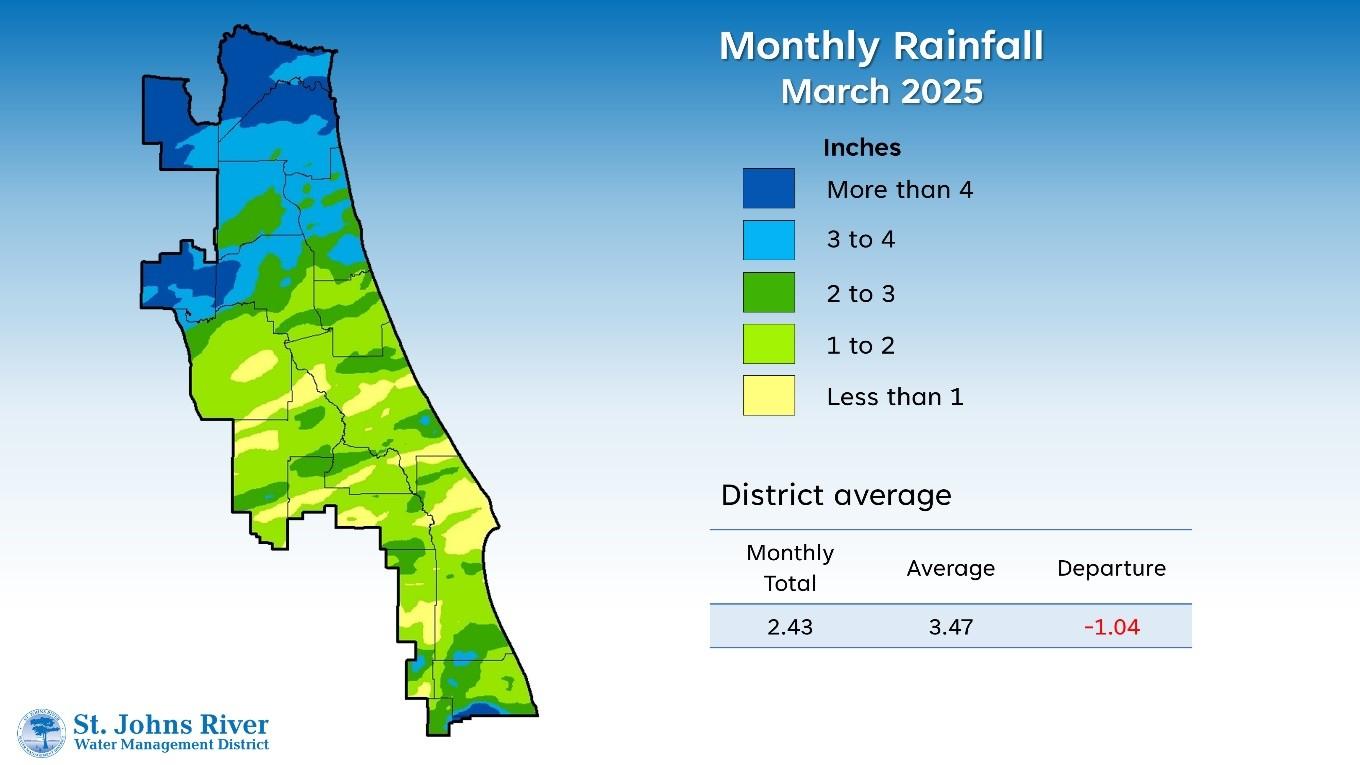 Monthly Rainfall
March 2025

Inches
More than 4
3 to 4
2 to 3
1 to 2
Less than 1

District average

| Monthly Total | Average | Departure |
|---|---|---|
| 2.43 | 3.47 | -1.04 |

St. Johns River
Water Management District